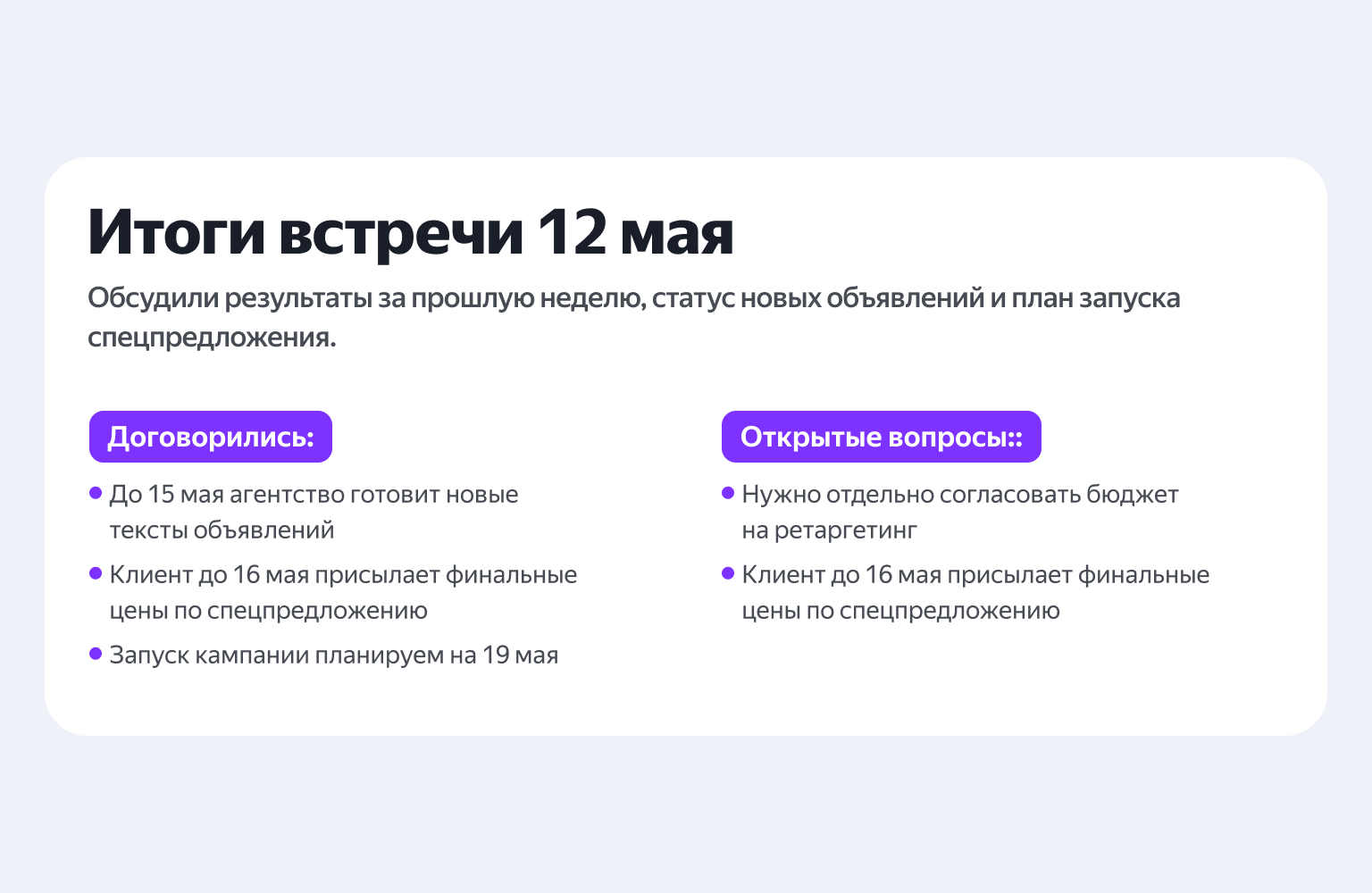 Итоги встречи 12 мая

Обсудили результаты за прошлую неделю, статус новых объявлений и план запуска спецпредложения.

Договорились:

• До 15 мая агентство готовит новые тексты объявлений
• Клиент до 16 мая присылает финальные цены по спецпредложению
• Запуск кампании планируем на 19 мая

Открытые вопросы::

• Нужно отдельно согласовать бюджет на ретаргетинг
• Клиент до 16 мая присылает финальные цены по спецпредложению